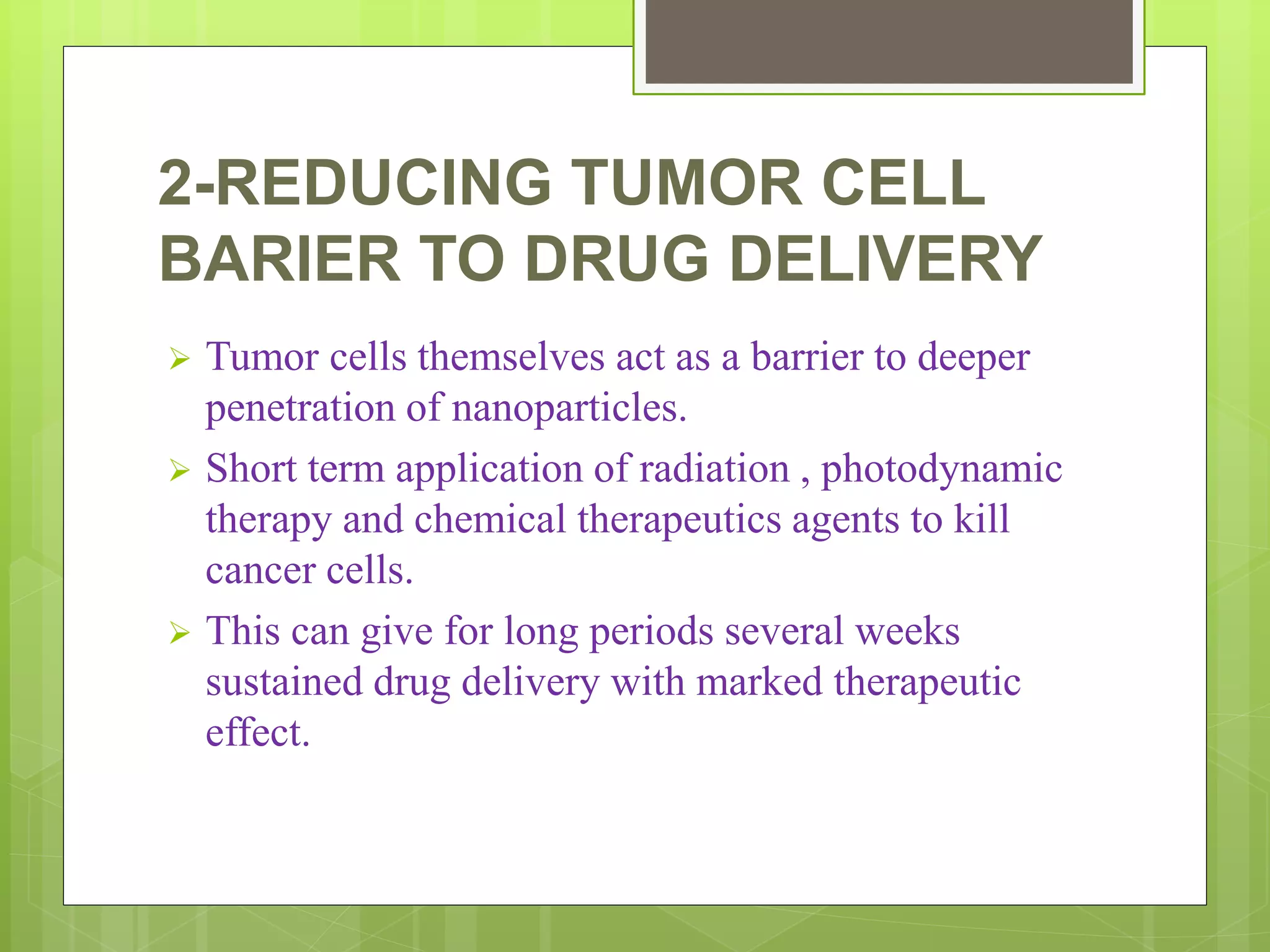 2-REDUCING TUMOR CELL BARIER TO DRUG DELIVERY

➢ Tumor cells themselves act as a barrier to deeper penetration of nanoparticles.

➢ Short term application of radiation , photodynamic therapy and chemical therapeutics agents to kill cancer cells.

➢ This can give for long periods several weeks sustained drug delivery with marked therapeutic effect.